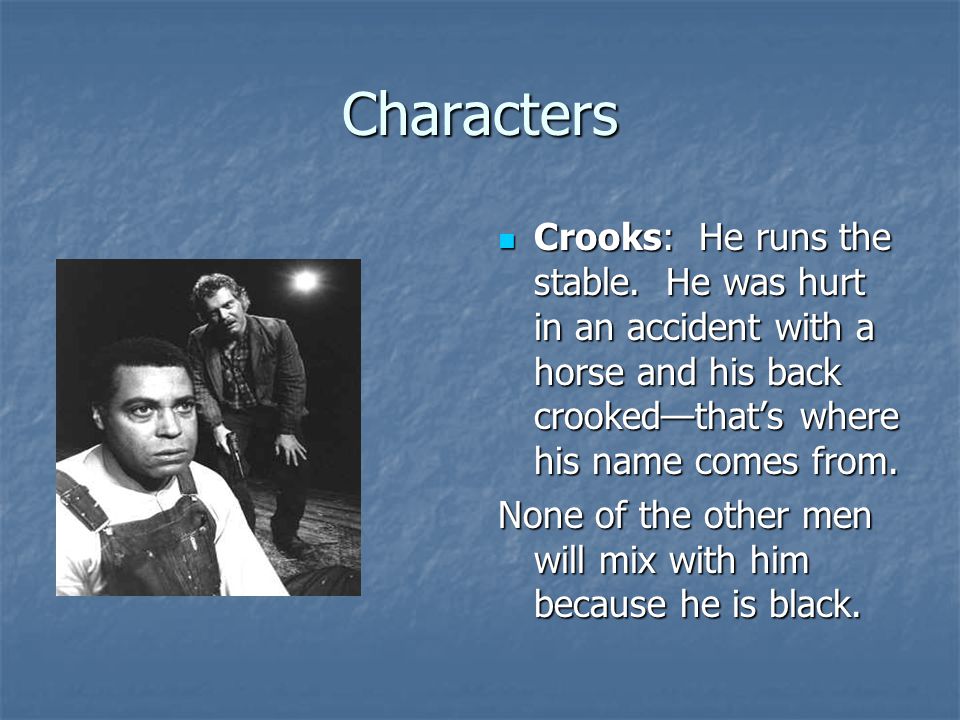 Characters

Crooks: He runs the stable. He was hurt in an accident with a horse and his back crooked—that's where his name comes from.

None of the other men will mix with him because he is black.